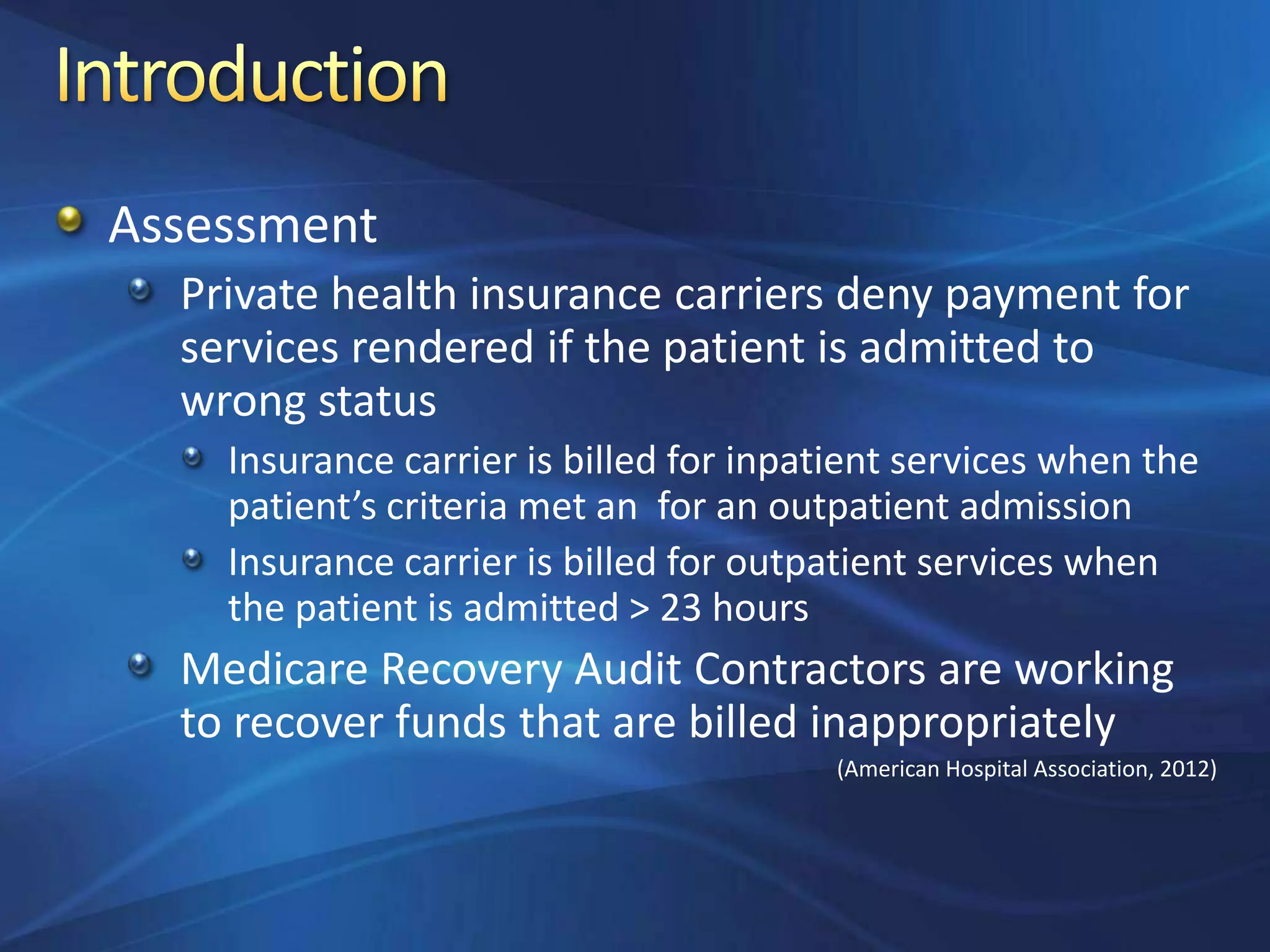 Introduction

Assessment

Private health insurance carriers deny payment for services rendered if the patient is admitted to wrong status

Insurance carrier is billed for inpatient services when the patient's criteria met an  for an outpatient admission

Insurance carrier is billed for outpatient services when the patient is admitted > 23 hours

Medicare Recovery Audit Contractors are working to recover funds that are billed inappropriately

(American Hospital Association, 2012)